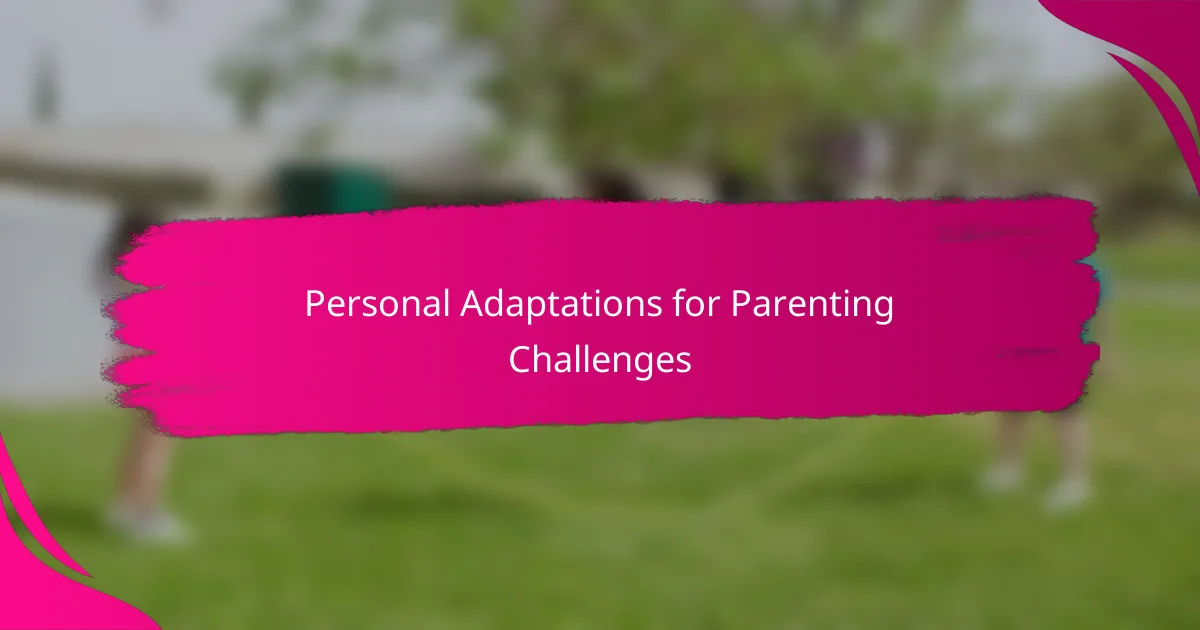 Personal Adaptations for Parenting Challenges